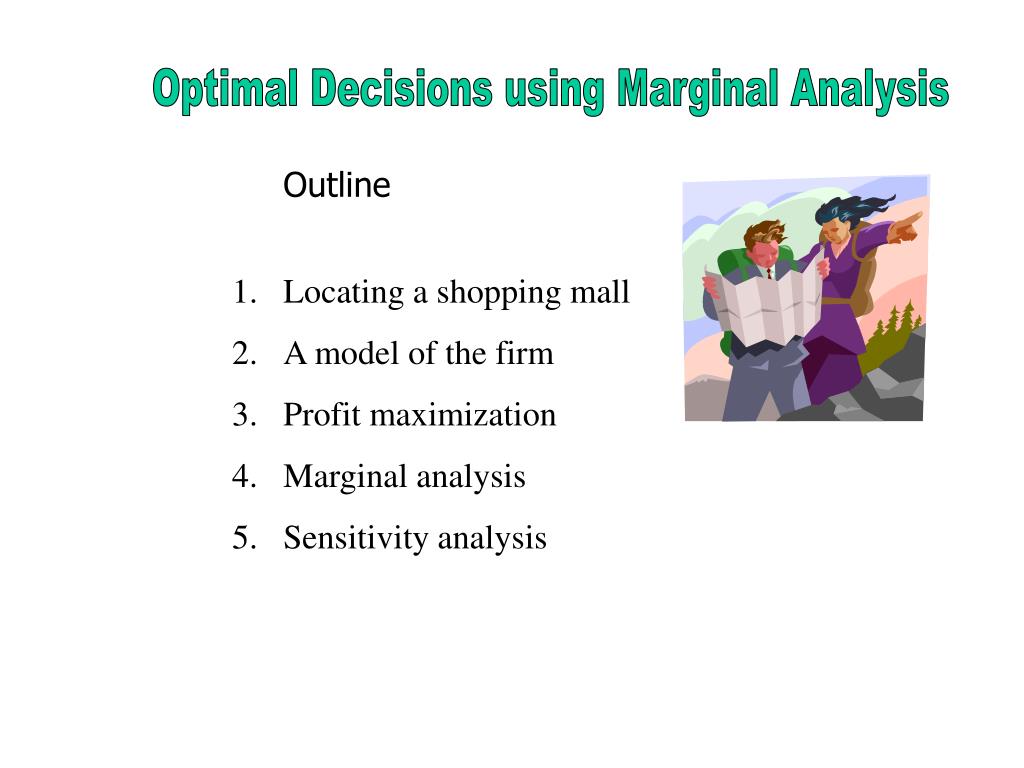 Optimal Decisions using Marginal Analysis

Outline

1. Locating a shopping mall
2. A model of the firm
3. Profit maximization
4. Marginal analysis
5. Sensitivity analysis